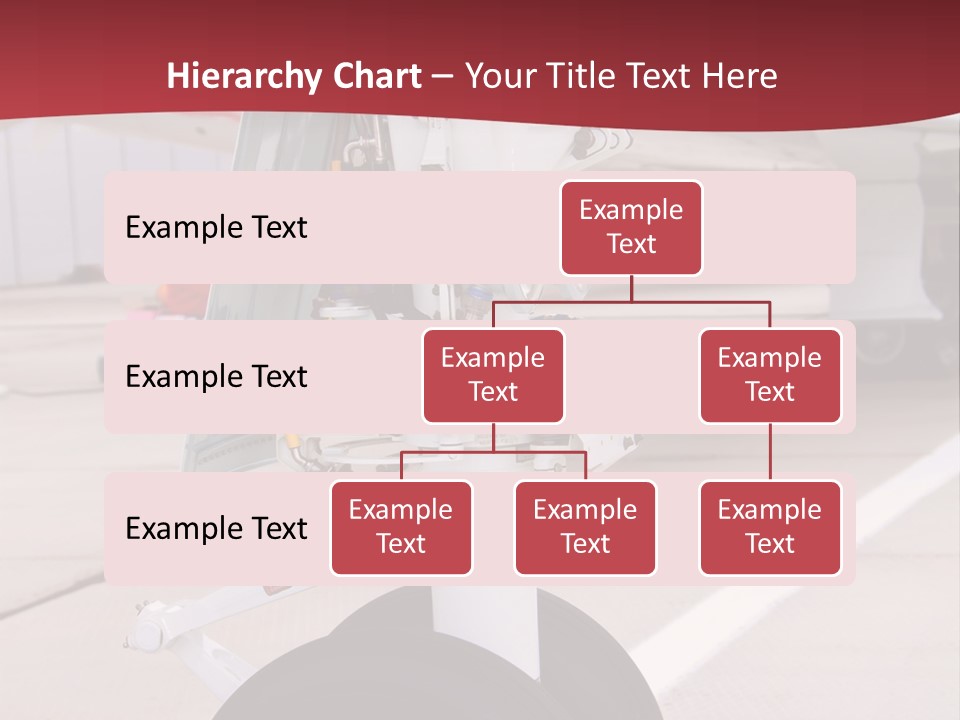 Hierarchy Chart – Your Title Text Here

Example Text

Example Text

Example Text

Example Text

Example Text

Example Text

Example Text

Example Text

Example Text